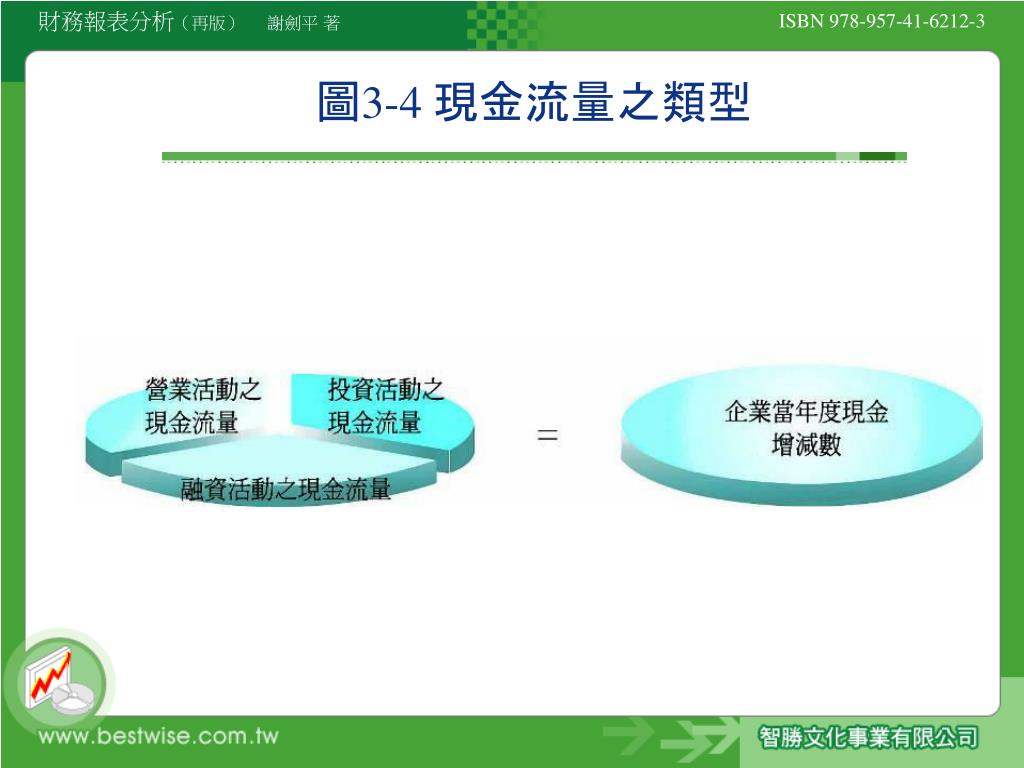 財務報表分析（再版） 謝劍平 著

ISBN 978-957-41-6212-3

圖3-4 現金流量之類型

營業活動之現金流量

投資活動之現金流量

融資活動之現金流量

＝

企業當年度現金增減數

www.bestwise.com.tw

智勝文化事業有限公司